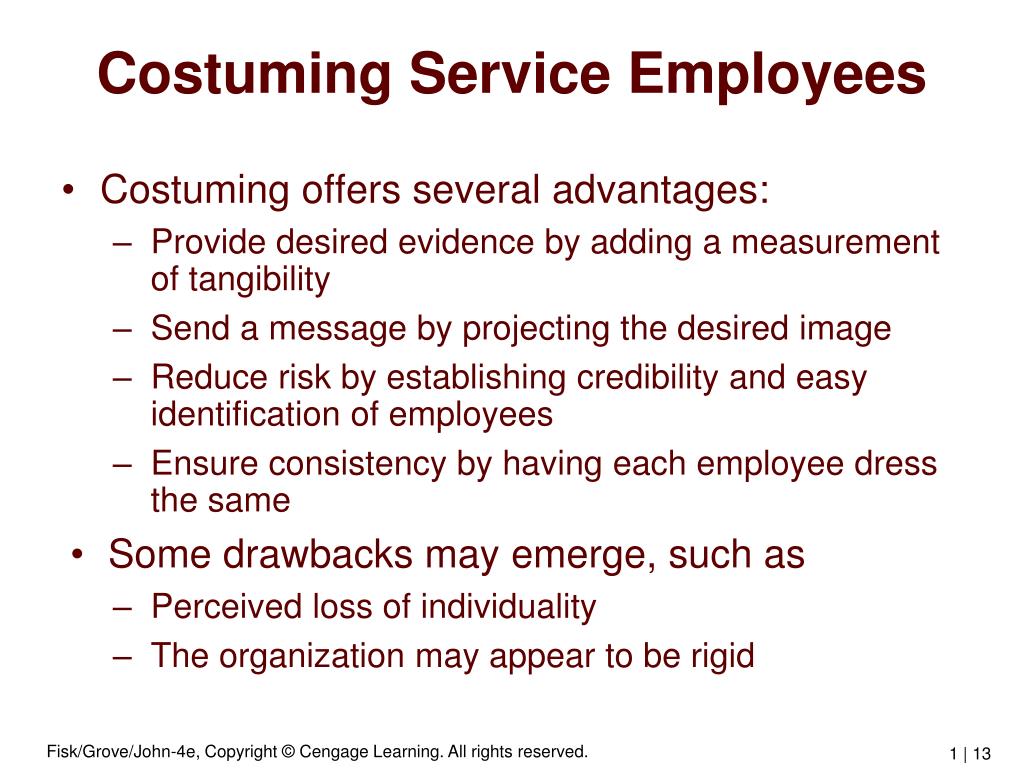 Costuming Service Employees

• Costuming offers several advantages:
– Provide desired evidence by adding a measurement of tangibility
– Send a message by projecting the desired image
– Reduce risk by establishing credibility and easy identification of employees
– Ensure consistency by having each employee dress the same

• Some drawbacks may emerge, such as
– Perceived loss of individuality
– The organization may appear to be rigid

Fisk/Grove/John-4e, Copyright © Cengage Learning. All rights reserved.

1 | 13